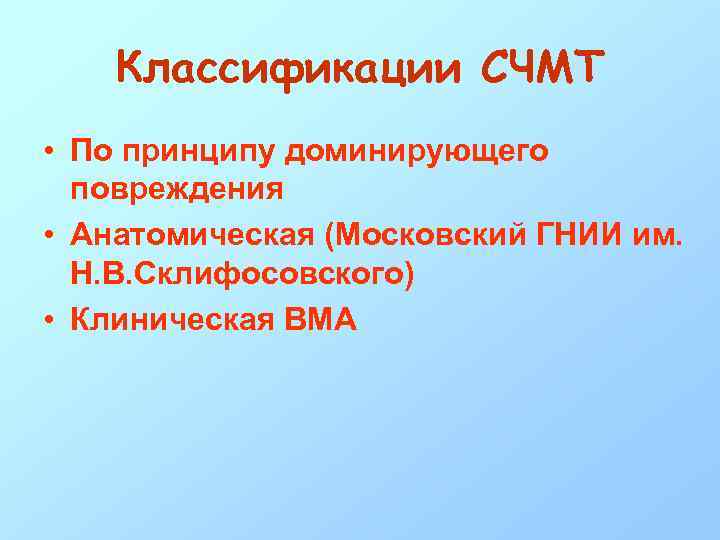 Классификации СЧМТ

• По принципу доминирующего повреждения
• Анатомическая (Московский ГНИИ им. Н.В.Склифосовского)
• Клиническая ВМА